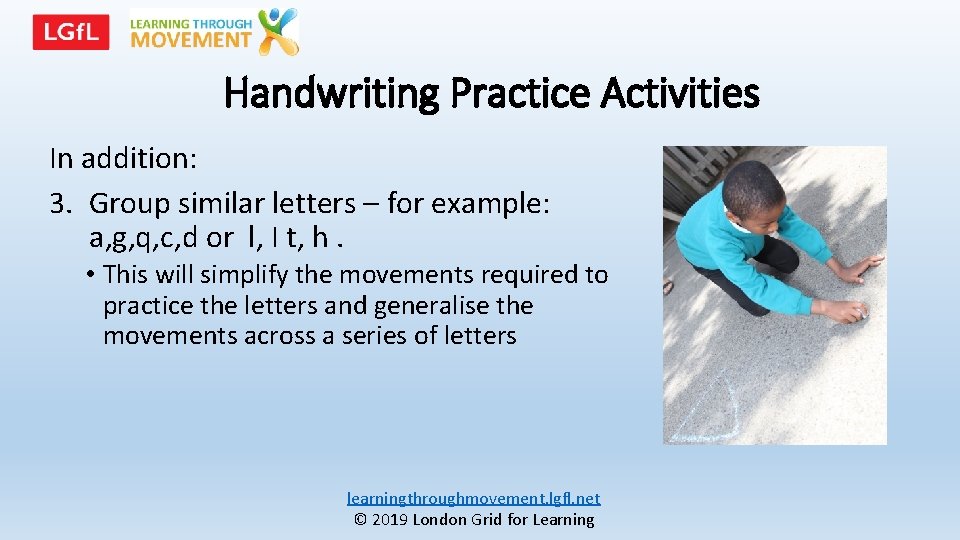 LGfL LEARNING THROUGH MOVEMENT

Handwriting Practice Activities

In addition:

3. Group similar letters – for example: a,g,q,c,d or l, I t, h .

• This will simplify the movements required to practice the letters and generalise the movements across a series of letters

learningthroughmovement.lgfl.net
© 2019 London Grid for Learning